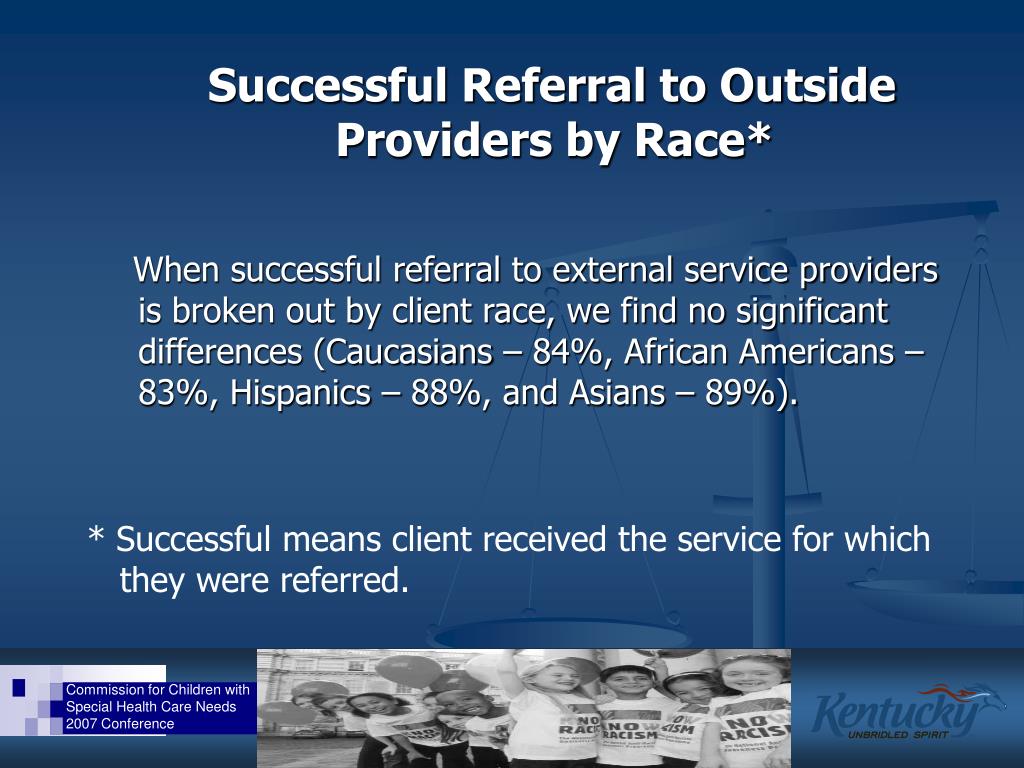 Successful Referral to Outside Providers by Race*

When successful referral to external service providers is broken out by client race, we find no significant differences (Caucasians – 84%, African Americans – 83%, Hispanics – 88%, and Asians – 89%).

* Successful means client received the service for which they were referred.

Commission for Children with Special Health Care Needs 2007 Conference

NO RACISM

NO RACISM

NO RACISM

Kentucky
UNBRIDLED SPIRIT